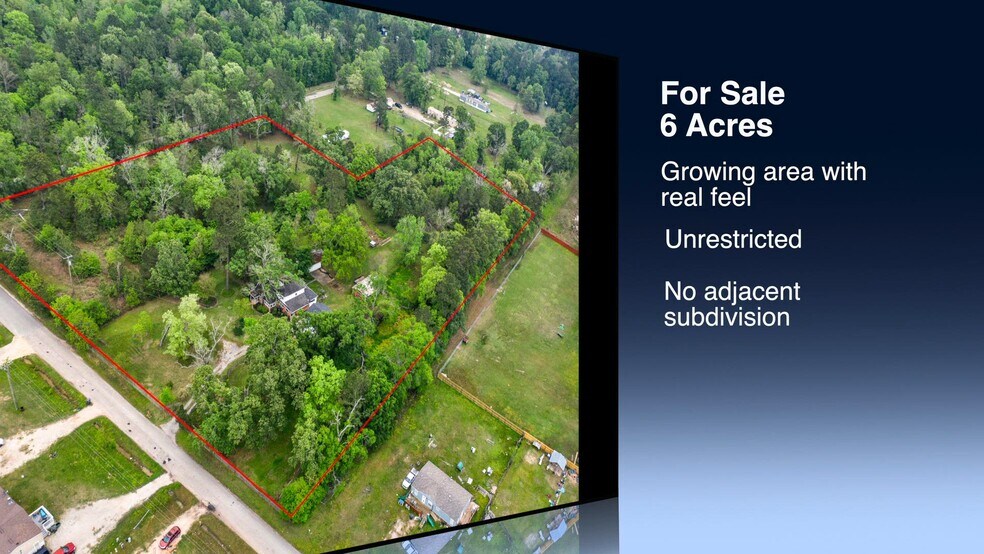 For Sale
6 Acres

Growing area with real feel

Unrestricted

No adjacent subdivision